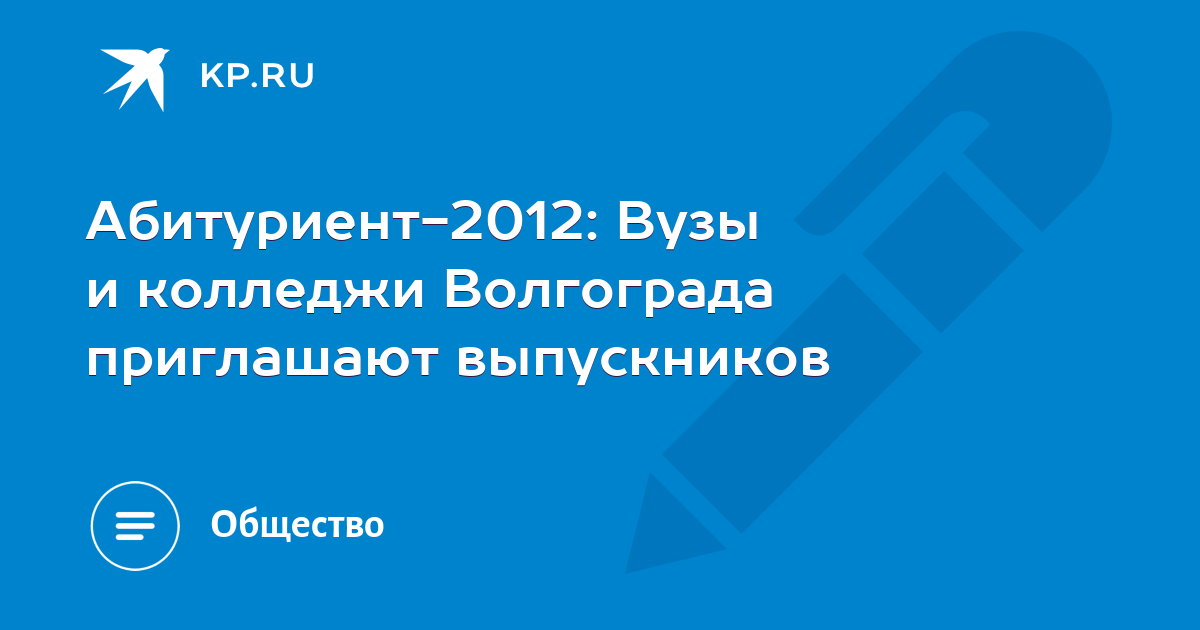 KP.RU

Абитуриент-2012: Вузы и колледжи Волгограда приглашают выпускников

Общество